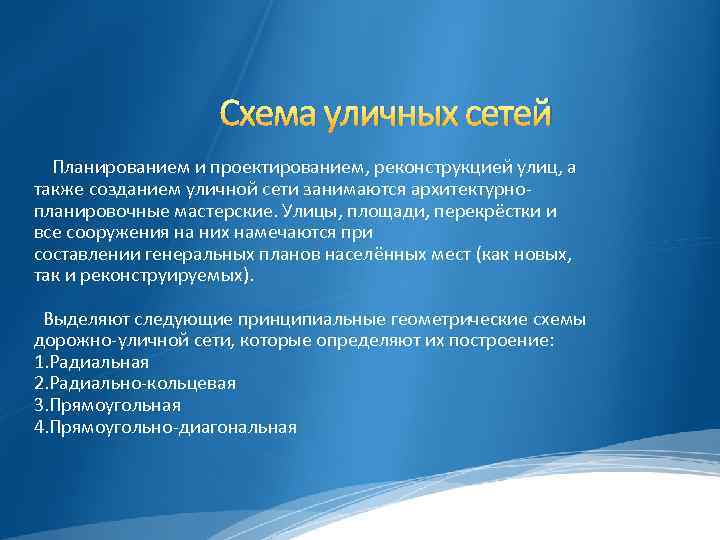 Схема уличных сетей

Планированием и проектированием, реконструкцией улиц, а также созданием уличной сети занимаются архитектурно-планировочные мастерские. Улицы, площади, перекрёстки и все сооружения на них намечаются при составлении генеральных планов населённых мест (как новых, так и реконструируемых).

Выделяют следующие принципиальные геометрические схемы дорожно-уличной сети, которые определяют их построение:
1.Радиальная
2.Радиально-кольцевая
3.Прямоугольная
4.Прямоугольно-диагональная